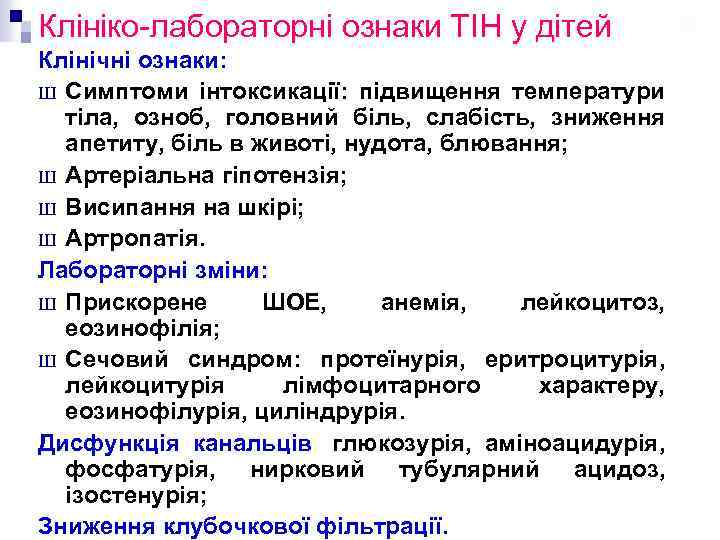 Клініко-лабораторні ознаки ТІН у дітей

Клінічні ознаки:

ш Симптоми інтоксикації: підвищення температури тіла, озноб, головний біль, слабість, зниження апетиту, біль в животі, нудота, блювання;

ш Артеріальна гіпотензія;

ш Висипання на шкірі;

ш Артропатія.

Лабораторні зміни:

ш Прискорене ШОЕ, анемія, лейкоцитоз, еозинофілія;

ш Сечовий синдром: протеїнурія, еритроцитурія, лейкоцитурія лімфоцитарного характеру, еозинофілурія, циліндрурія.

Дисфункція канальців глюкозурія, аміноацидурія, фосфатурія, нирковий тубулярний ацидоз, ізостенурія;

Зниження клубочкової фільтрації.